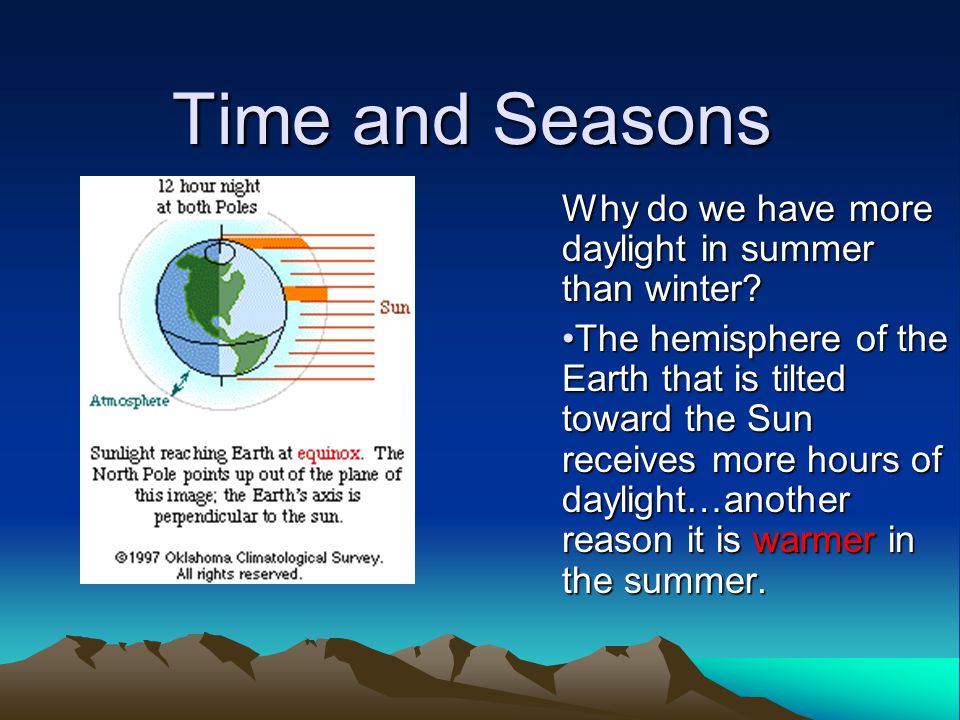 Time and Seasons

12 hour night at both Poles

Sun

Atmosphere

Sunlight reaching Earth at equinox. The North Pole points up out of the plane of this image; the Earth's axis is perpendicular to the sun.

©1997 Oklahoma Climatological Survey. All rights reserved.

Why do we have more daylight in summer than winter?

•The hemisphere of the Earth that is tilted toward the Sun receives more hours of daylight…another reason it is warmer in the summer.